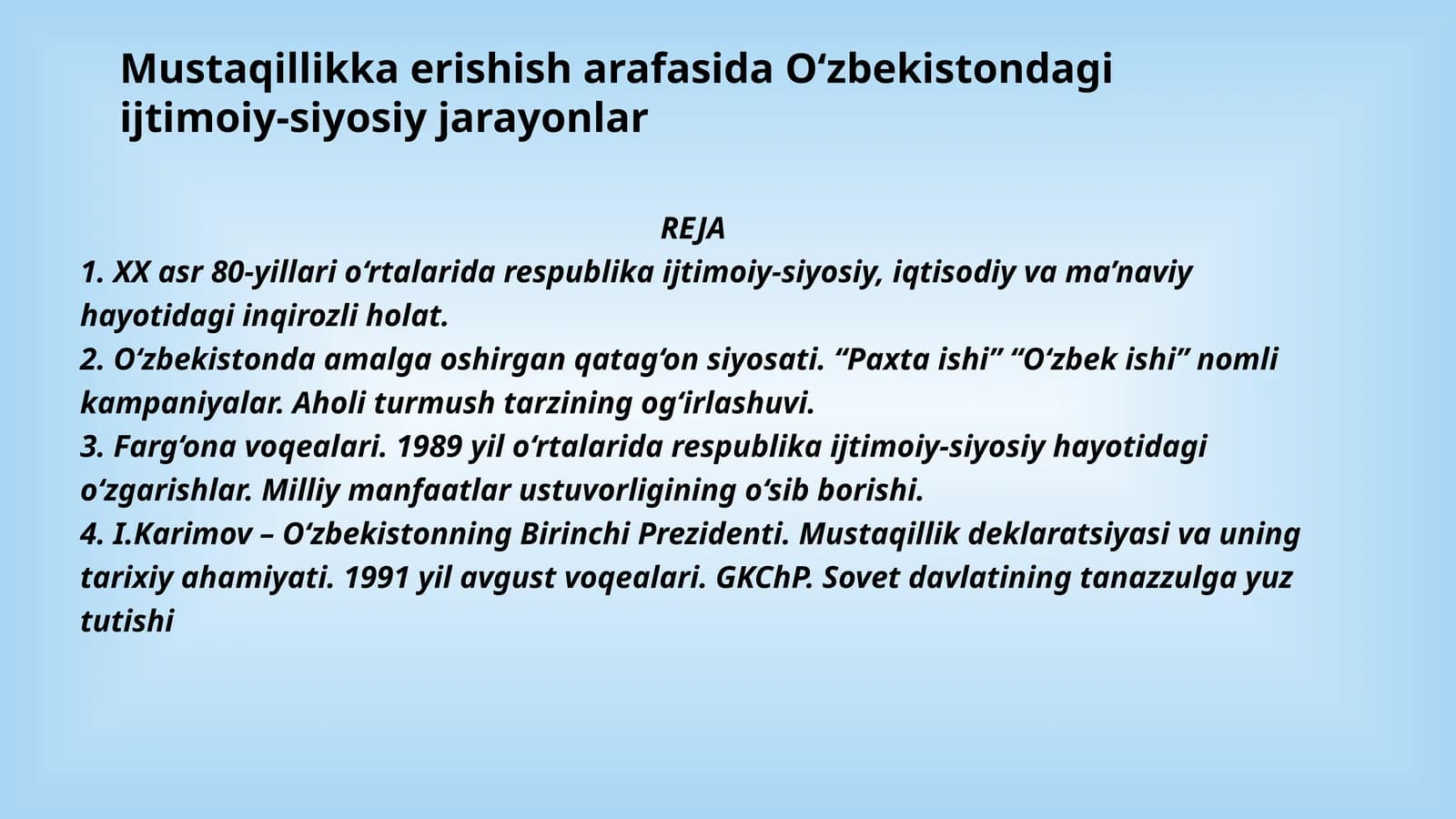 Mustaqillikka erishish arafasida O‘zbekistondagi ijtimoiy-siyosiy jarayonlar

REJA
1. XX asr 80-yillari o‘rtalarida respublika ijtimoiy-siyosiy, iqtisodiy va ma’naviy hayotidagi inqirozli holat.
2. O‘zbekistonda amalga oshirgan qatag‘on siyosati. “Paxta ishi” “O‘zbek ishi” nomli kampaniyalar. Aholi turmush tarzining og‘irlashuvi.
3. Farg‘ona voqealari. 1989 yil o‘rtalarida respublika ijtimoiy-siyosiy hayotidagi o‘zgarishlar. Milliy manfaatlar ustuvorligining o‘sib borishi.
4. I.Karimov – O‘zbekistonning Birinchi Prezidenti. Mustaqillik deklaratsiyasi va uning tarixiy ahamiyati. 1991 yil avgust voqealari. GKChP. Sovet davlatining tanazzulga yuz tutishi